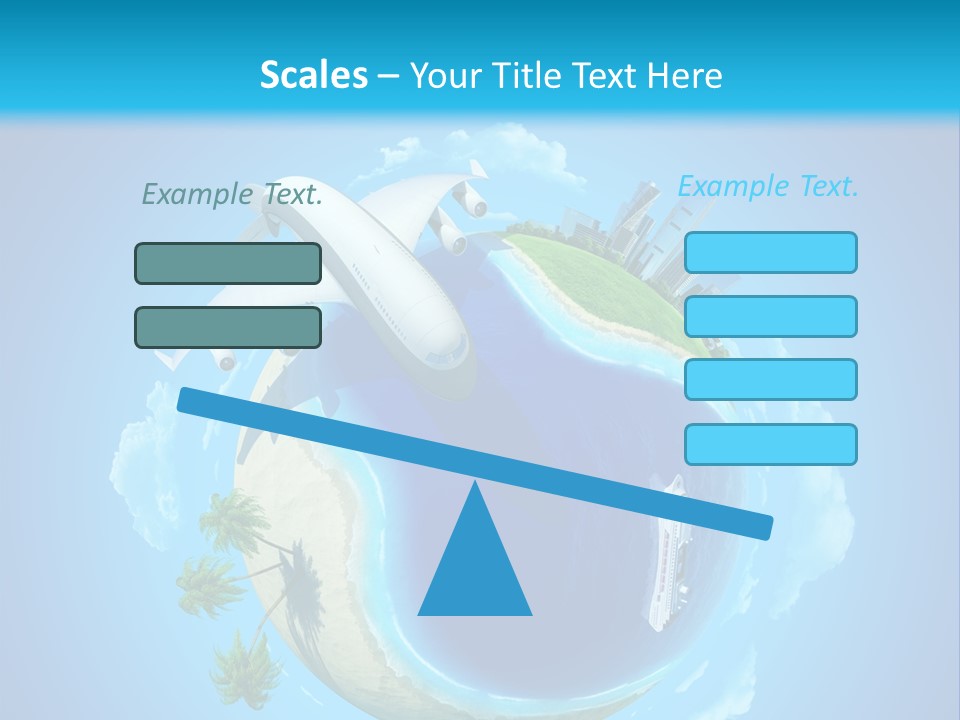 Scales – Your Title Text Here

Example Text.

Example Text.